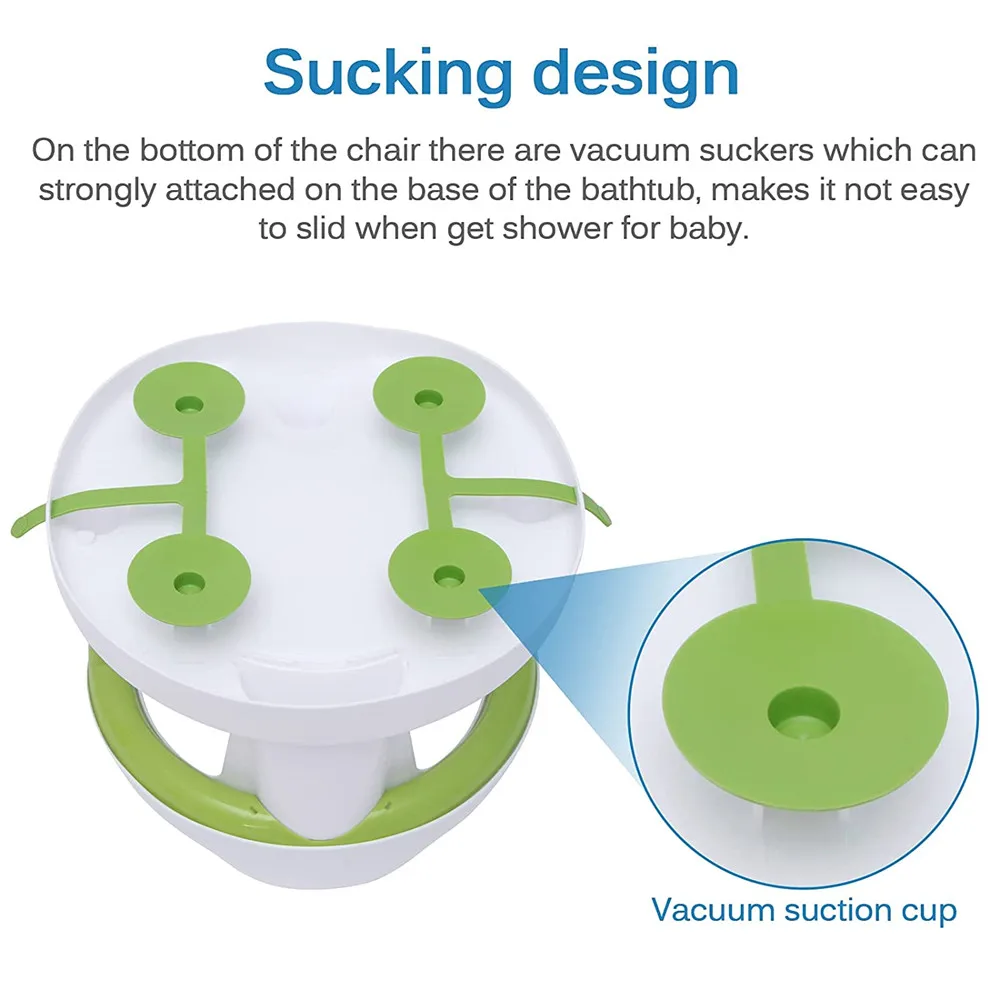 Sucking design

On the bottom of the chair there are vacuum suckers which can strongly attached on the base of the bathtub, makes it not easy to slid when get shower for baby.

Vacuum suction cup